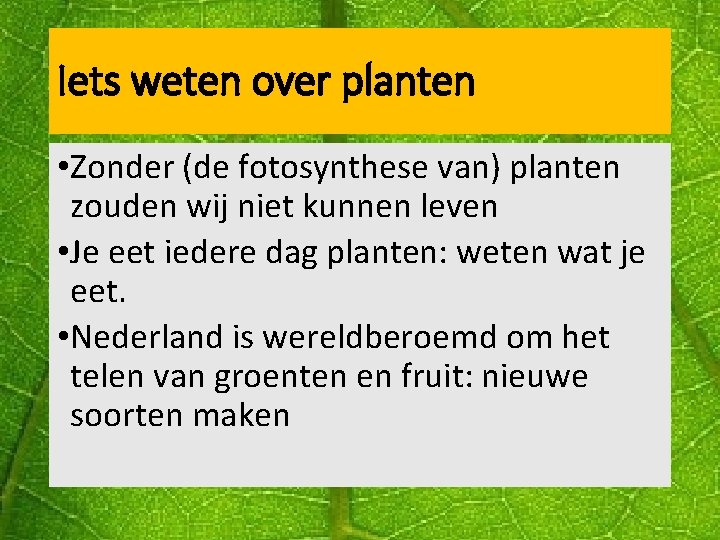 Iets weten over planten

•Zonder (de fotosynthese van) planten zouden wij niet kunnen leven

•Je eet iedere dag planten: weten wat je eet.

•Nederland is wereldberoemd om het telen van groenten en fruit: nieuwe soorten maken